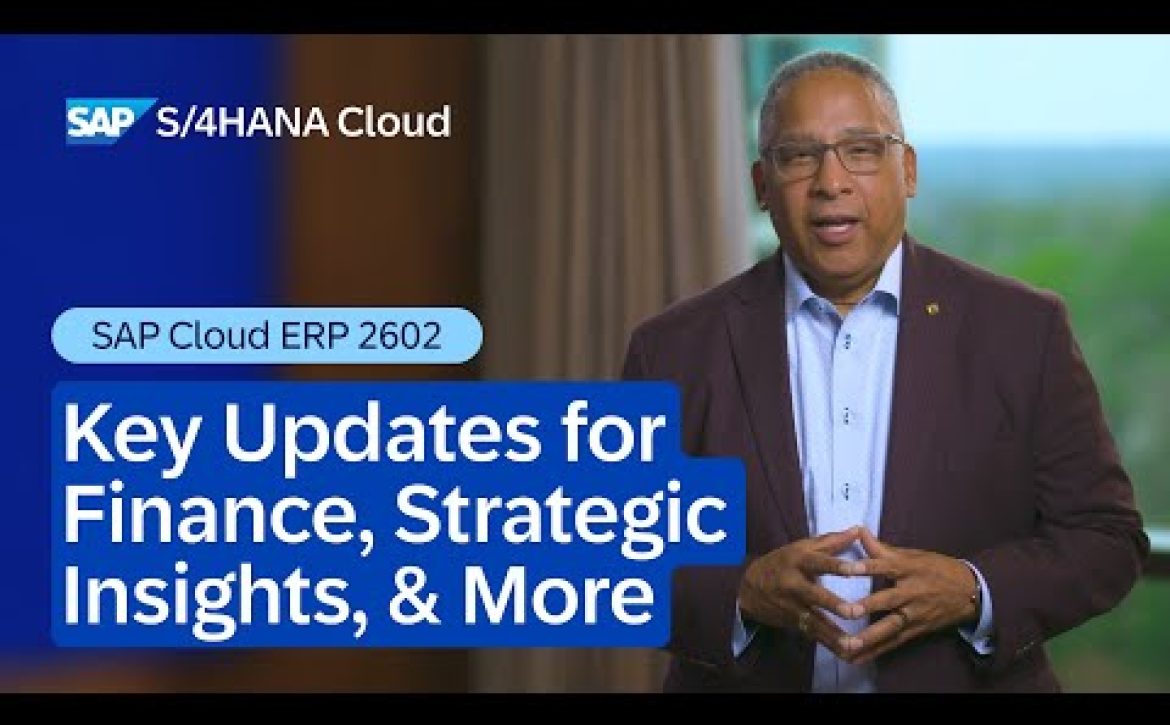 SAP S/4HANA Cloud

SAP Cloud ERP 2602

Key Updates for Finance, Strategic Insights, & More